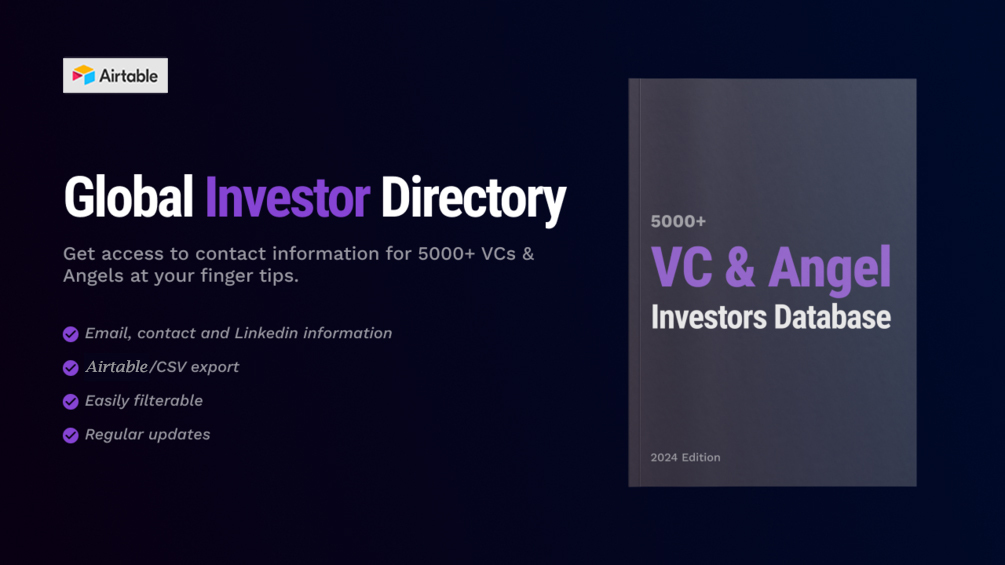 Airtable

Global Investor Directory

Get access to contact information for 5000+ VCs & Angels at your finger tips.

Email, contact and Linkedin information

Airtable/CSV export

Easily filterable

Regular updates

5000+

VC & Angel

Investors Database

2024 Edition